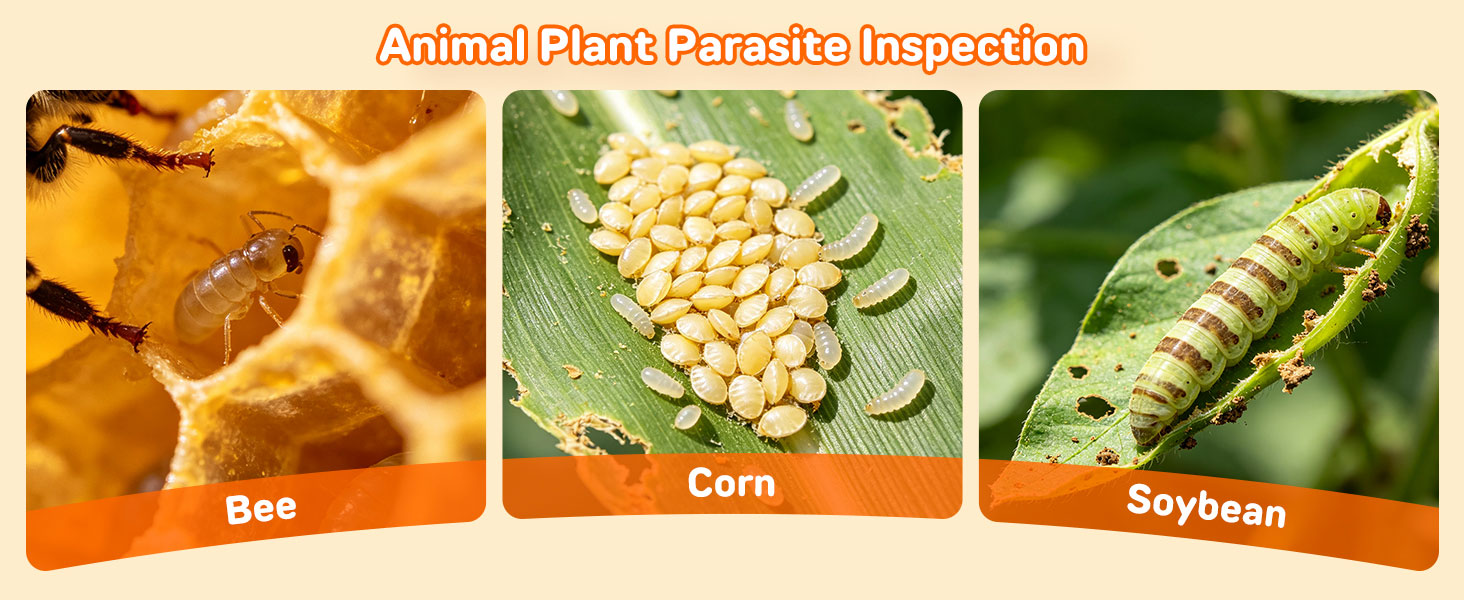 Animal Plant Parasite Inspection

Bee

Corn

Soybean